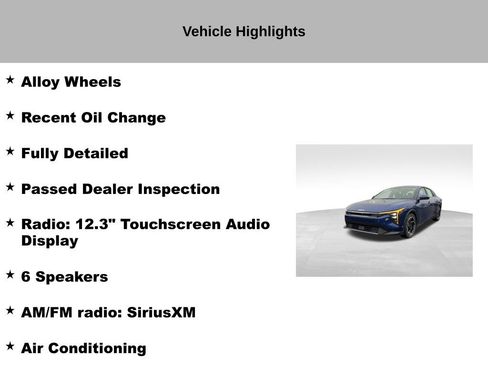 Vehicle Highlights

★ Alloy Wheels

★ Recent Oil Change

★ Fully Detailed

★ Passed Dealer Inspection

★ Radio: 12.3" Touchscreen Audio Display

★ 6 Speakers

★ AM/FM radio: SiriusXM

★ Air Conditioning